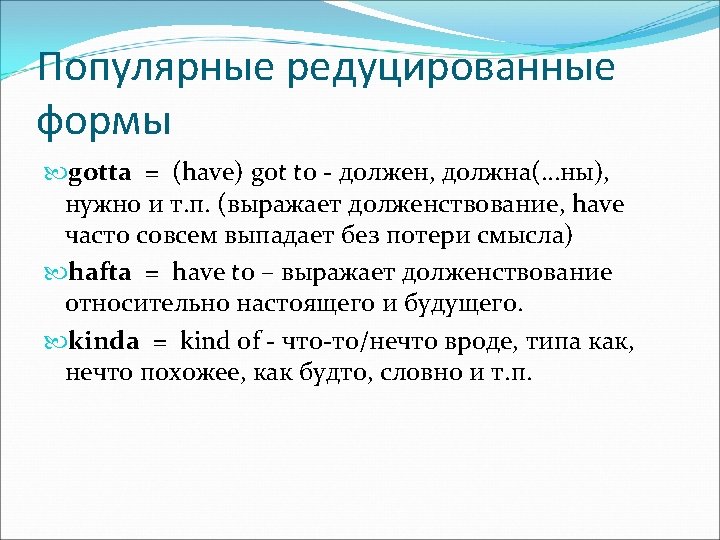 Популярные редуцированные формы

gotta = (have) got to - должен, должна(...ны), нужно и т.п. (выражает долженствование, have часто совсем выпадает без потери смысла)

hafta = have to – выражает долженствование относительно настоящего и будущего.

kinda = kind of - что-то/нечто вроде, типа как, нечто похожее, как будто, словно и т.п.